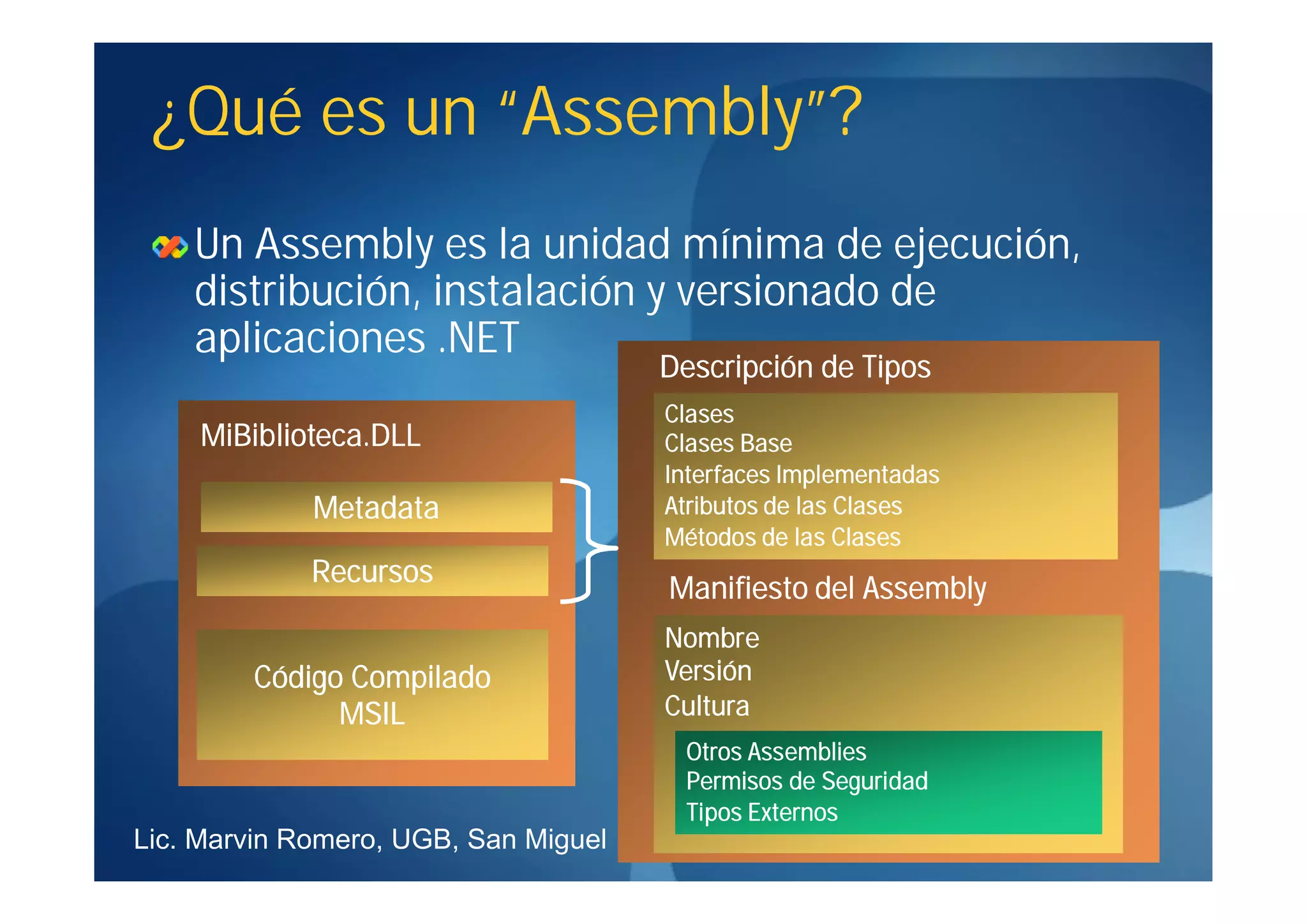 ¿Qué es un “Assembly”?

Un Assembly es la unidad mínima de ejecución, distribución, instalación y versionado de aplicaciones .NET

MiBiblioteca.DLL

Metadata

Recursos

Código Compilado
MSIL

Descripción de Tipos

Clases
Clases Base
Interfaces Implementadas
Atributos de las Clases
Métodos de las Clases

Manifiesto del Assembly

Nombre
Versión
Cultura

Otros Assemblies
Permisos de Seguridad
Tipos Externos

Lic. Marvin Romero, UGB, San Miguel